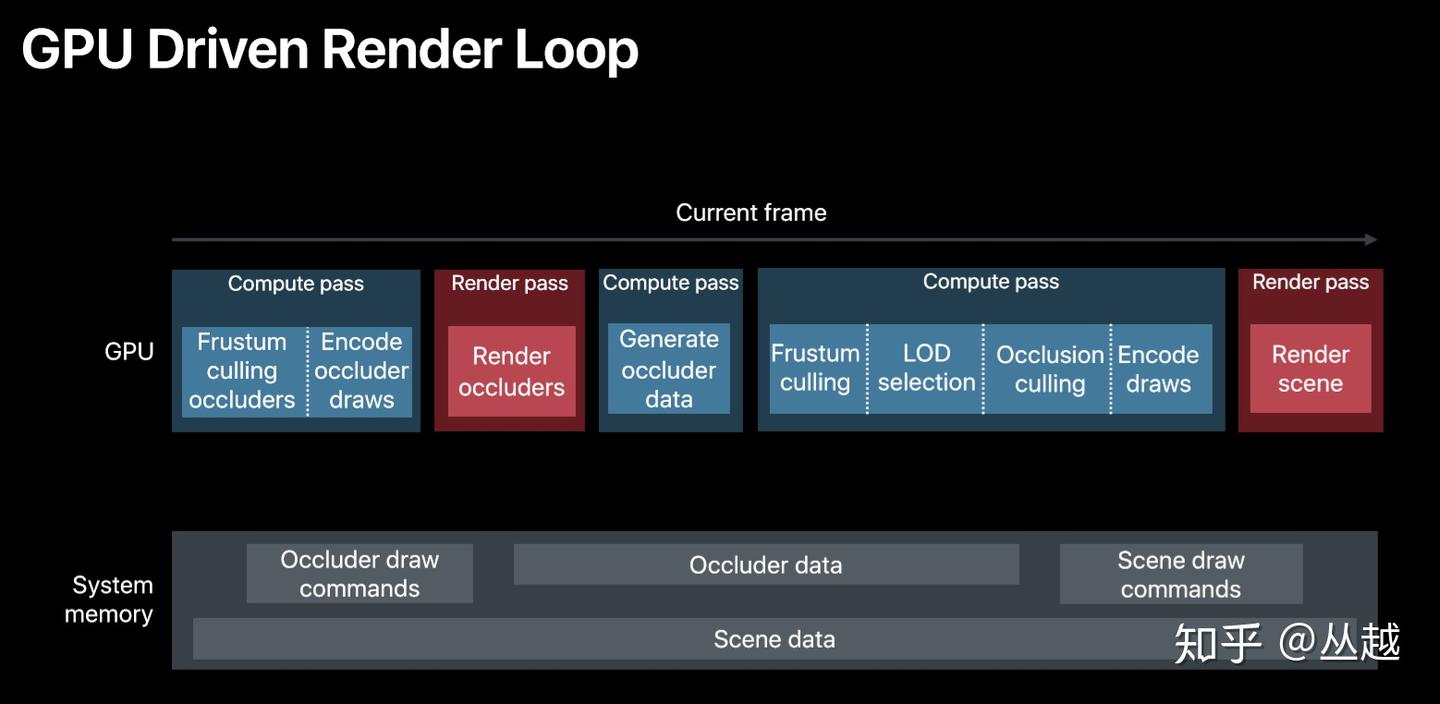 GPU Driven Render Loop

Current frame

GPU

Compute pass
Frustum culling occluders
Encode occluder draws

Render pass
Render occluders

Compute pass
Generate occluder data

Compute pass
Frustum culling
LOD selection
Occlusion culling
Encode draws

Render pass
Render scene

System memory

Occluder draw commands
Occluder data
Scene draw commands
Scene data

知乎 @丛越